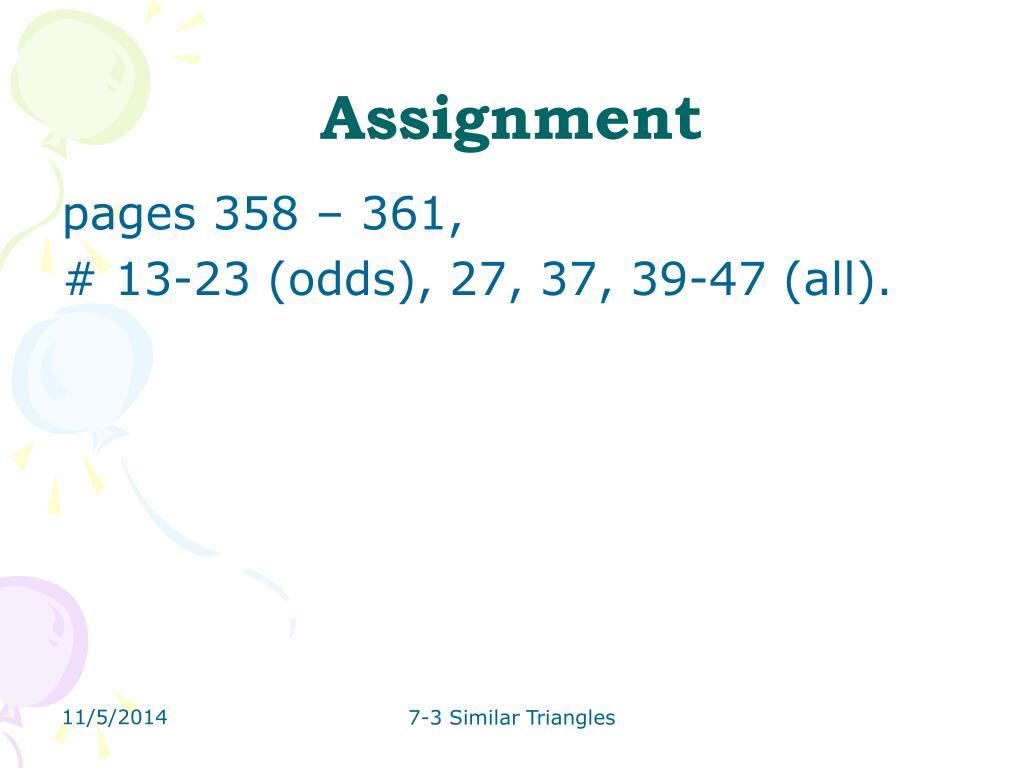 Assignment

pages 358 – 361,
# 13-23 (odds), 27, 37, 39-47 (all).

11/5/2014

7-3 Similar Triangles